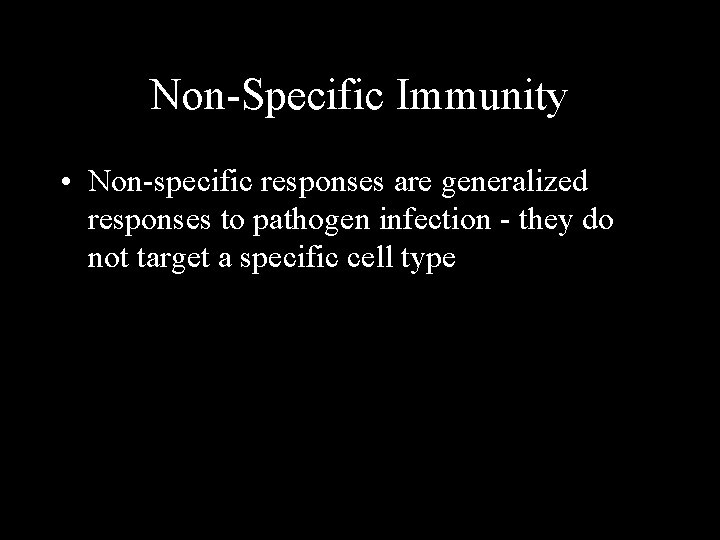 Non-Specific Immunity

• Non-specific responses are generalized responses to pathogen infection - they do not target a specific cell type